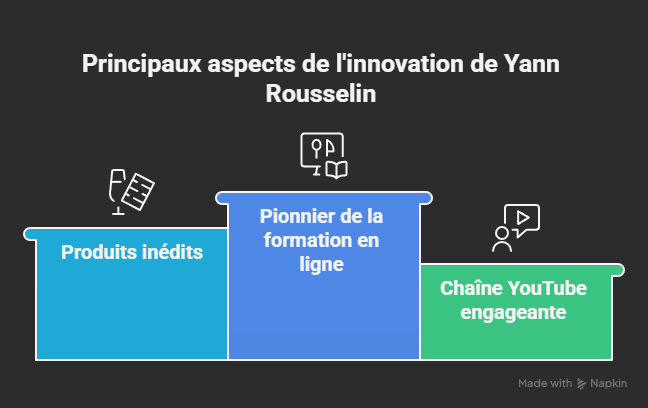 Principaux aspects de l'innovation de Yann Rousselin

Produits inédits

Pionnier de la formation en ligne

Chaîne YouTube engageante

Made with Napkin